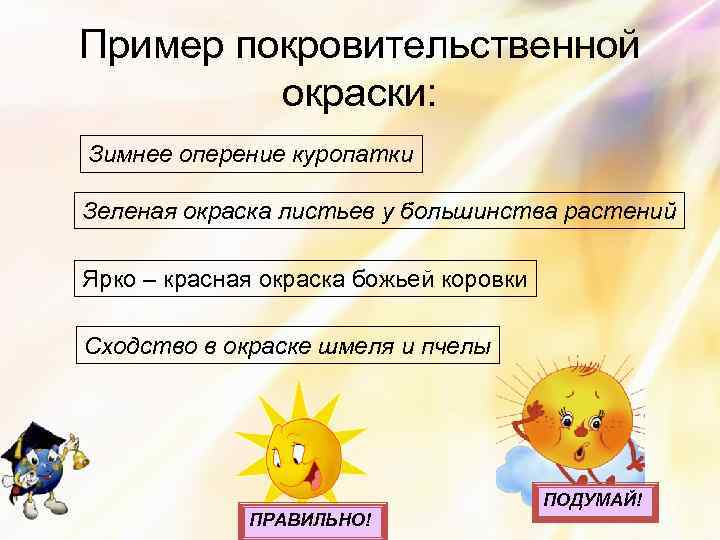 Пример покровительственной окраски:

Зимнее оперение куропатки

Зеленая окраска листьев у большинства растений

Ярко – красная окраска божьей коровки

Сходство в окраске шмеля и пчелы

ПРАВИЛЬНО!

ПОДУМАЙ!